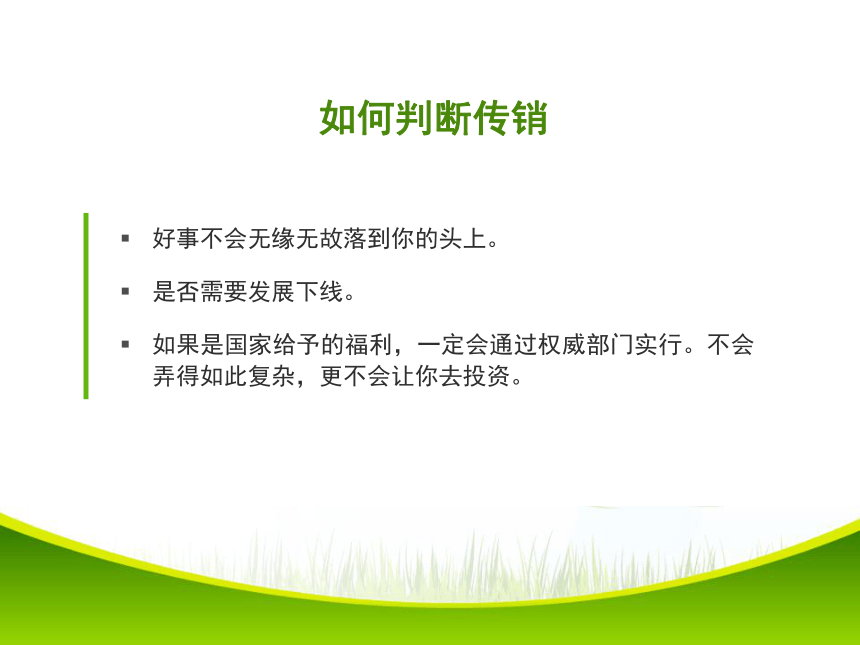 如何判断传销

▪ 好事不会无缘无故落到你的头上。

▪ 是否需要发展下线。

▪ 如果是国家给予的福利，一定会通过权威部门实行。不会弄得如此复杂，更不会让你去投资。